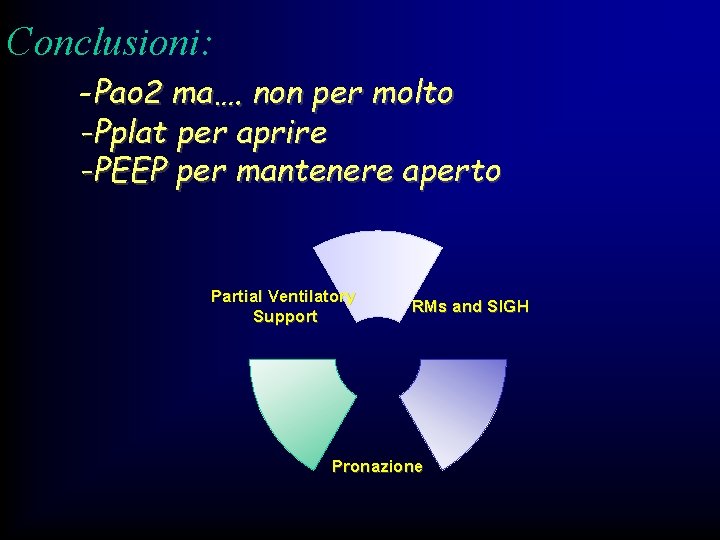 Conclusioni:

-Pao2 ma…. non per molto
-Pplat per aprire
-PEEP per mantenere aperto

Partial Ventilatory Support

RMs and SIGH

Pronazione